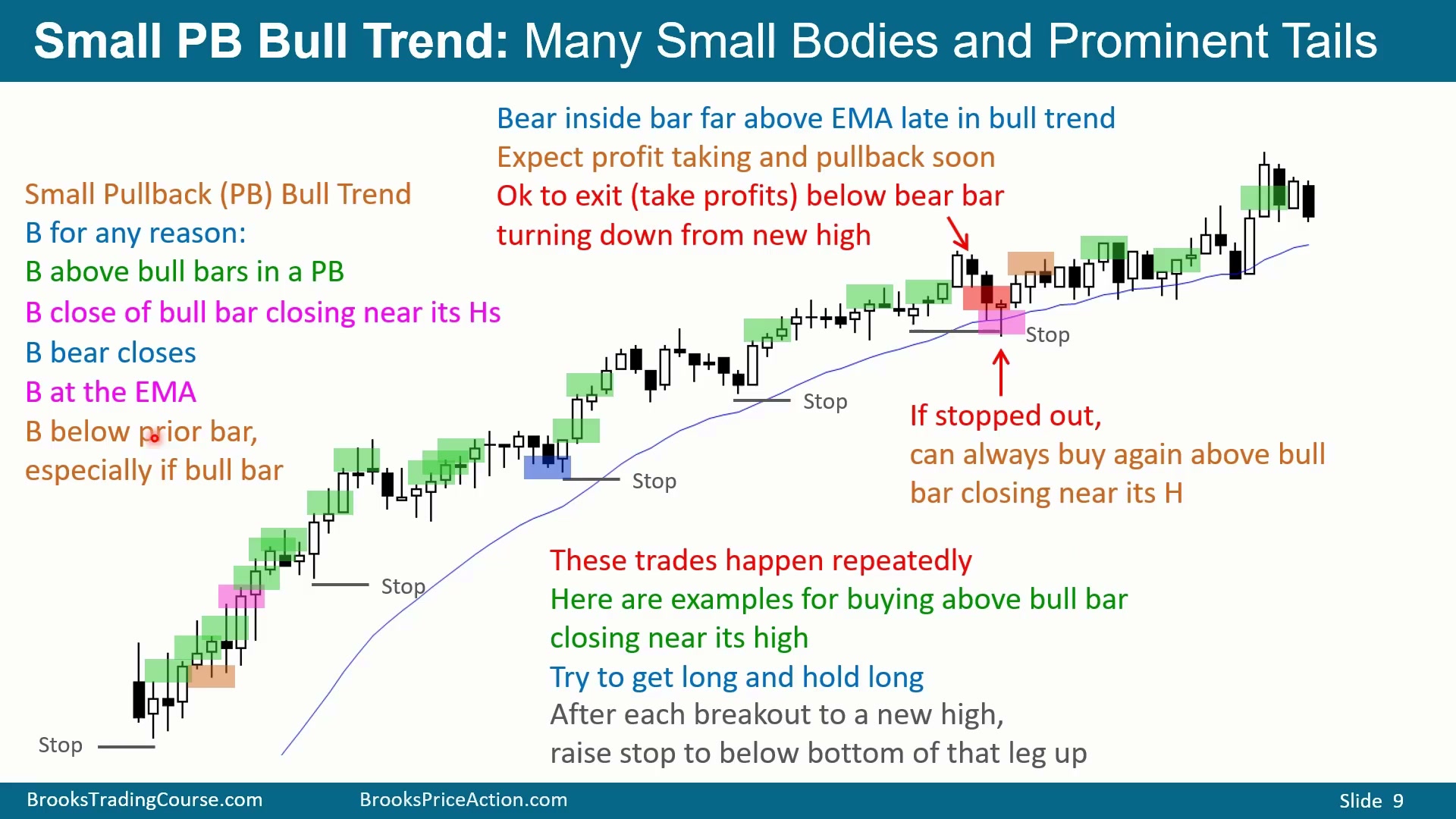 Small PB Bull Trend: Many Small Bodies and Prominent Tails

Small Pullback (PB) Bull Trend
B for any reason:
B above bull bars in a PB
B close of bull bar closing near its Hs
B bear closes
B at the EMA
B below prior bar,
especially if bull bar

Bear inside bar far above EMA late in bull trend
Expect profit taking and pullback soon
Ok to exit (take profits) below bear bar
turning down from new high

Stop

Stop

Stop

Stop

Stop

If stopped out,
can always buy again above bull
bar closing near its H

These trades happen repeatedly
Here are examples for buying above bull bar
closing near its high
Try to get long and hold long
After each breakout to a new high,
raise stop to below bottom of that leg up

BrooksTradingCourse.com BrooksPriceAction.com Slide 9